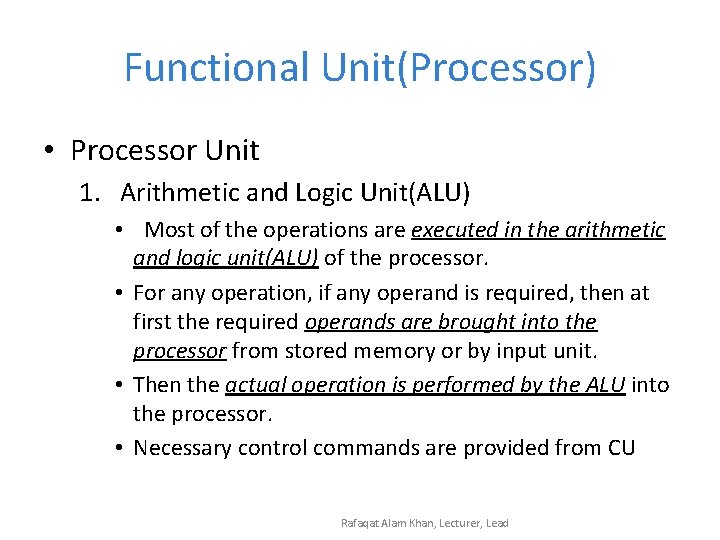 Functional Unit(Processor)

• Processor Unit

1. Arithmetic and Logic Unit(ALU)

• Most of the operations are executed in the arithmetic and logic unit(ALU) of the processor.

• For any operation, if any operand is required, then at first the required operands are brought into the processor from stored memory or by input unit.

• Then the actual operation is performed by the ALU into the processor.

• Necessary control commands are provided from CU

Rafaqat Alam Khan, Lecturer, Lead